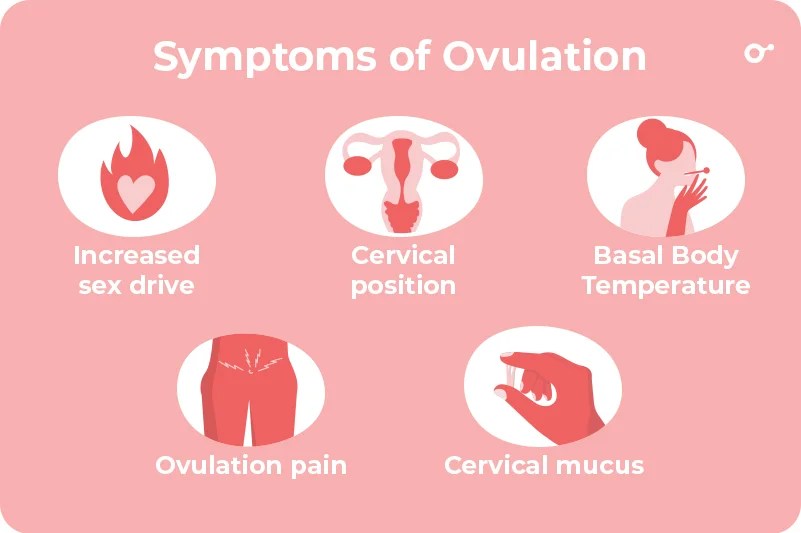 Symptoms of Ovulation

Increased sex drive

Cervical position

Basal Body Temperature

Ovulation pain

Cervical mucus